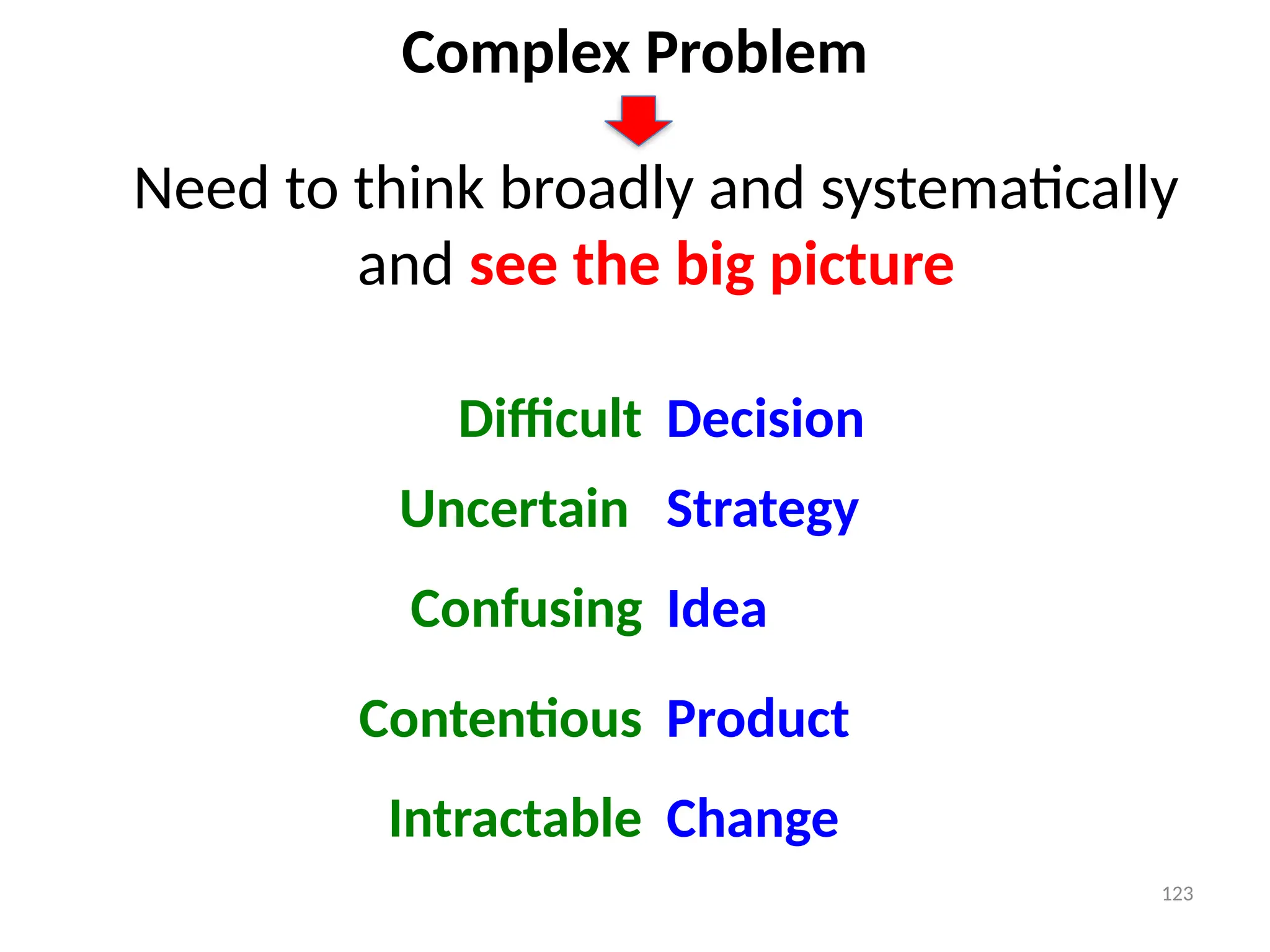 Complex Problem

Need to think broadly and systematically and see the big picture

Difficult Decision
Uncertain Strategy
Confusing Idea
Contentious Product
Intractable Change

123